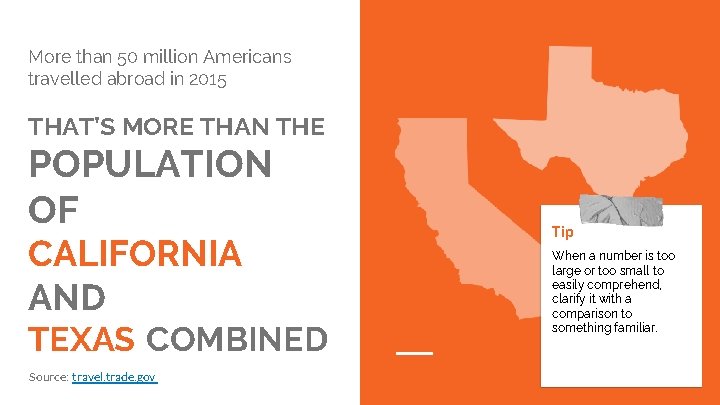 More than 50 million Americans travelled abroad in 2015

THAT'S MORE THAN THE POPULATION OF CALIFORNIA AND TEXAS COMBINED

Source: travel.trade.gov

Tip

When a number is too large or too small to easily comprehend, clarify it with a comparison to something familiar.